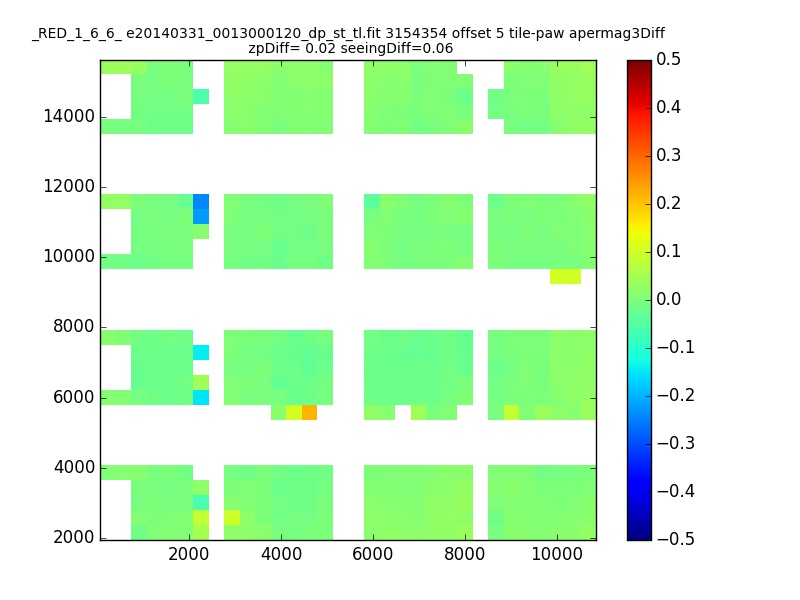 _RED_1_6_6_ e20140331_0013000120_dp_st_tl.fit 3154354 offset 5 tile-paw apermag3Diff
zpDiff= 0.02 seeingDiff=0.06

14000
12000
10000
8000
6000
4000
2000

2000
4000
6000
8000
10000

0.5
0.4
0.3
0.2
0.1
0.0
−0.1
−0.2
−0.3
−0.4
−0.5